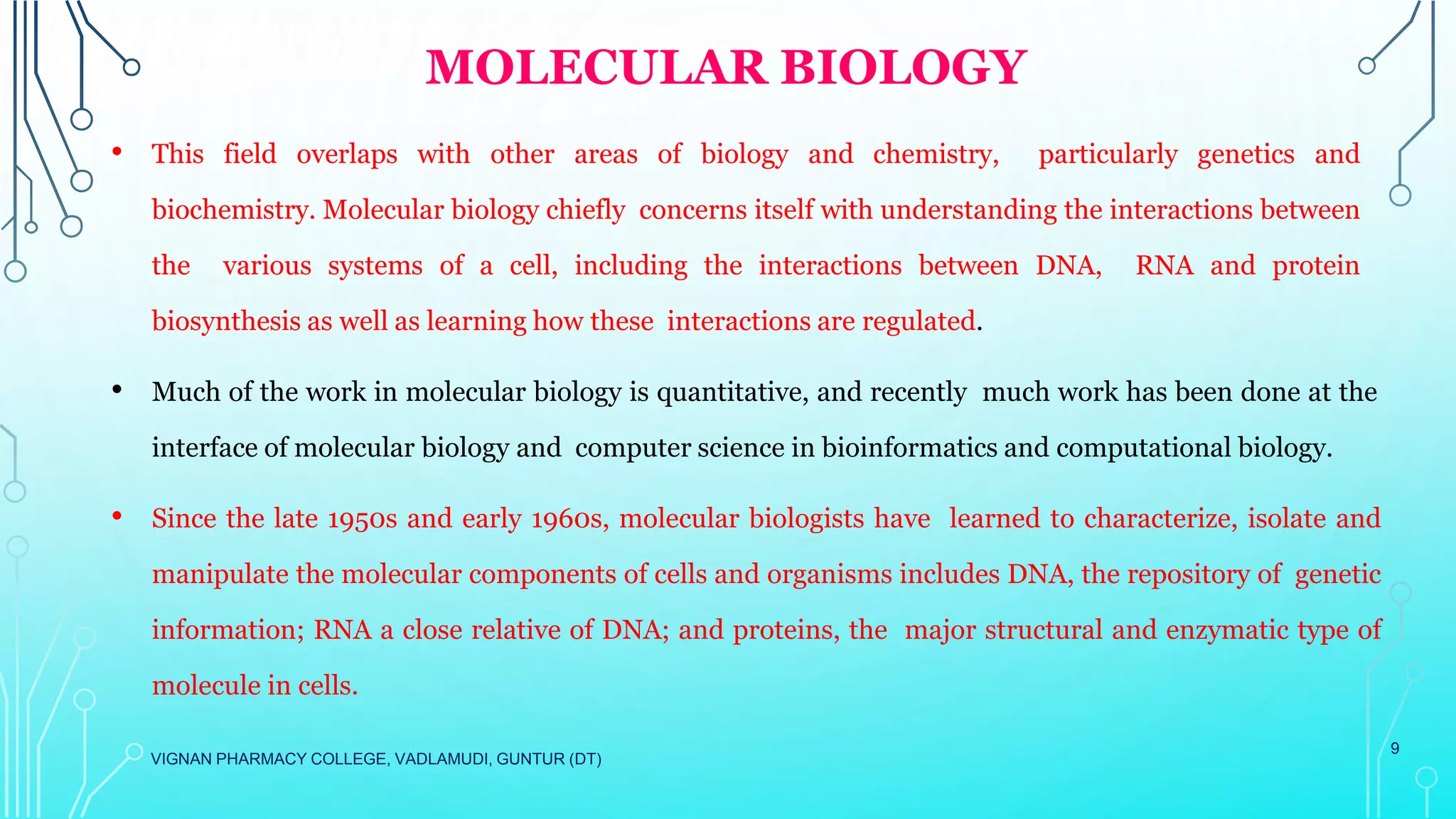 MOLECULAR BIOLOGY

• This field overlaps with other areas of biology and chemistry, particularly genetics and biochemistry. Molecular biology chiefly concerns itself with understanding the interactions between the various systems of a cell, including the interactions between DNA, RNA and protein biosynthesis as well as learning how these interactions are regulated.

• Much of the work in molecular biology is quantitative, and recently much work has been done at the interface of molecular biology and computer science in bioinformatics and computational biology.

• Since the late 1950s and early 1960s, molecular biologists have learned to characterize, isolate and manipulate the molecular components of cells and organisms includes DNA, the repository of genetic information; RNA a close relative of DNA; and proteins, the major structural and enzymatic type of molecule in cells.

VIGNAN PHARMACY COLLEGE, VADLAMUDI, GUNTUR (DT)

9